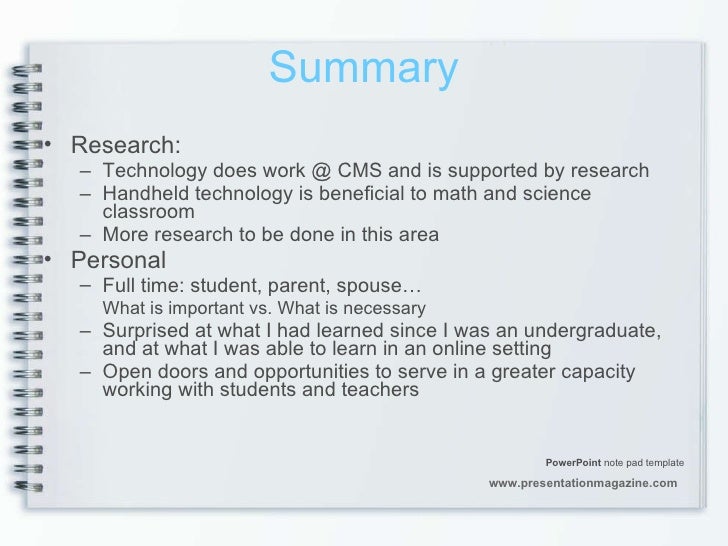 Summary

• Research:
– Technology does work @ CMS and is supported by research
– Handheld technology is beneficial to math and science classroom
– More research to be done in this area

• Personal
– Full time: student, parent, spouse…
What is important vs. What is necessary
– Surprised at what I had learned since I was an undergraduate, and at what I was able to learn in an online setting
– Open doors and opportunities to serve in a greater capacity working with students and teachers

PowerPoint note pad template
www.presentationmagazine.com